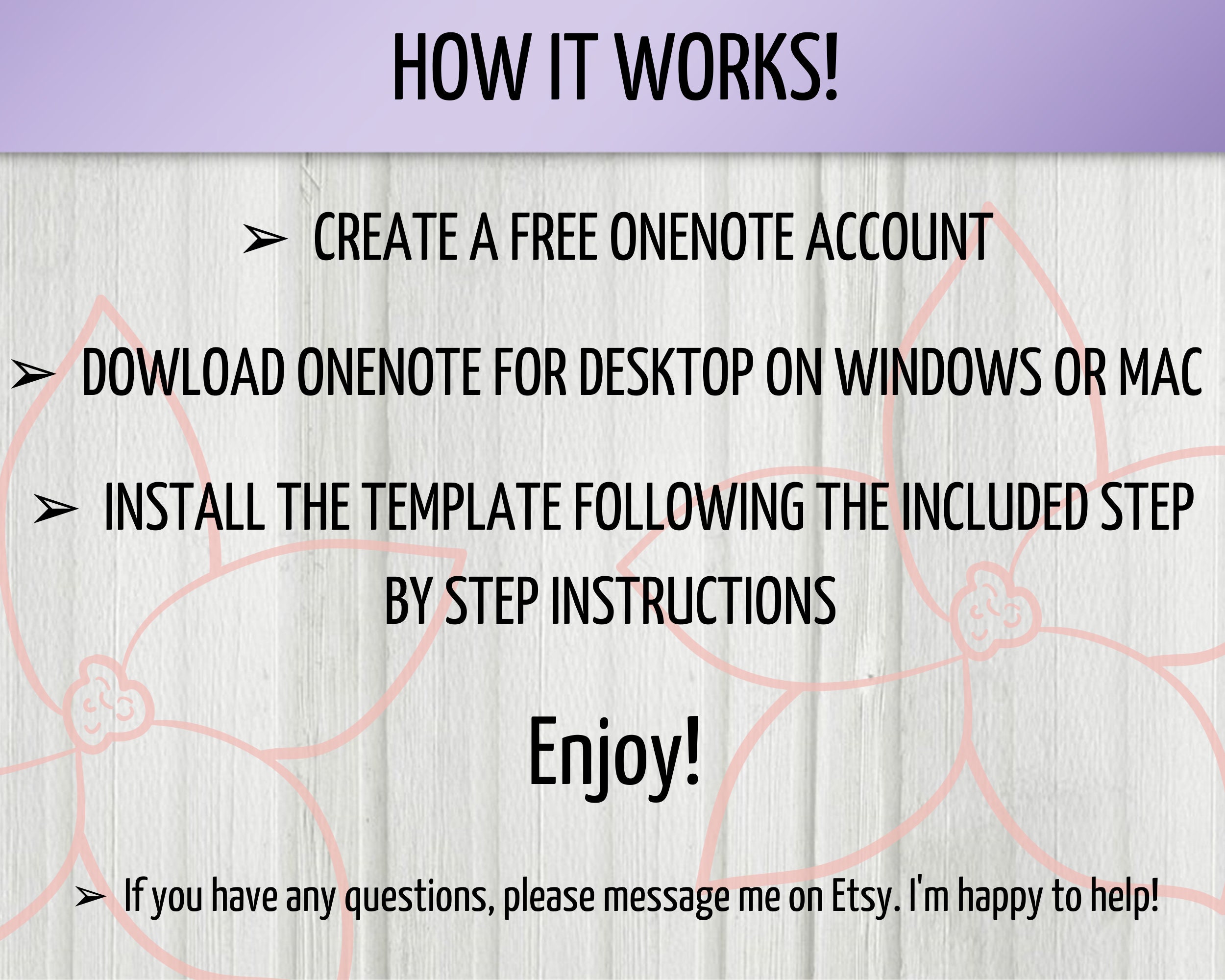 HOW IT WORKS!

➢ CREATE A FREE ONENOTE ACCOUNT

➢ DOWLOAD ONENOTE FOR DESKTOP ON WINDOWS OR MAC

➢ INSTALL THE TEMPLATE FOLLOWING THE INCLUDED STEP BY STEP INSTRUCTIONS

Enjoy!

➢ If you have any questions, please message me on Etsy. I'm happy to help!